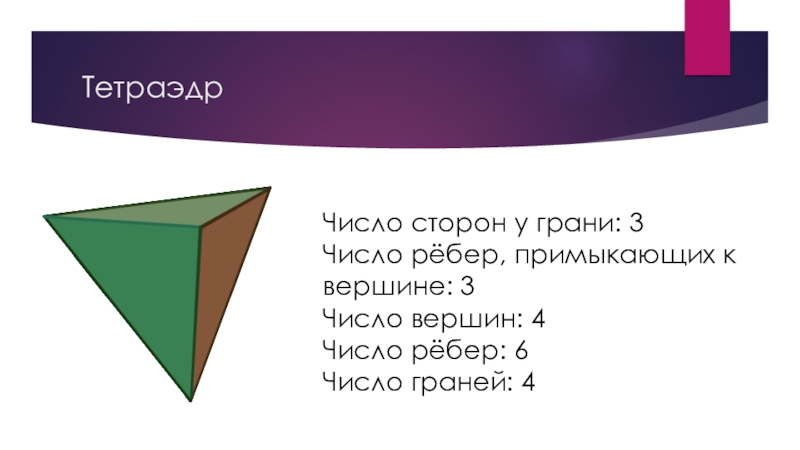 Тетраэдр

Число сторон у грани: 3
Число рёбер, примыкающих к вершине: 3
Число вершин: 4
Число рёбер: 6
Число граней: 4